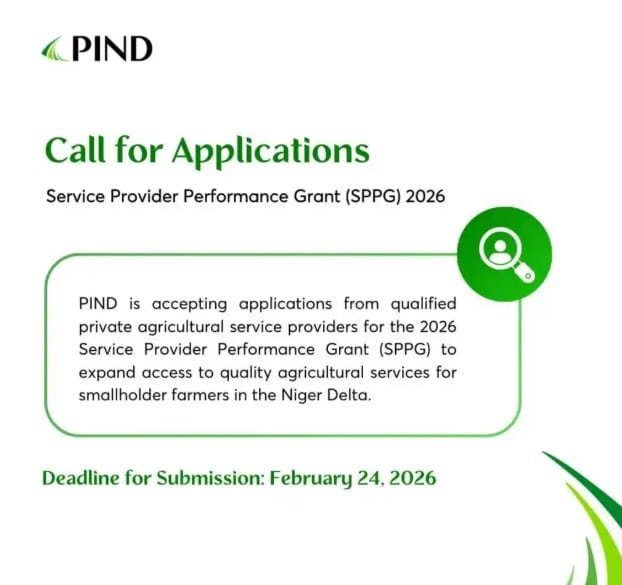 PIND

Call for Applications

Service Provider Performance Grant (SPPG) 2026

PIND is accepting applications from qualified private agricultural service providers for the 2026 Service Provider Performance Grant (SPPG) to expand access to quality agricultural services for smallholder farmers in the Niger Delta.

Deadline for Submission: February 24, 2026